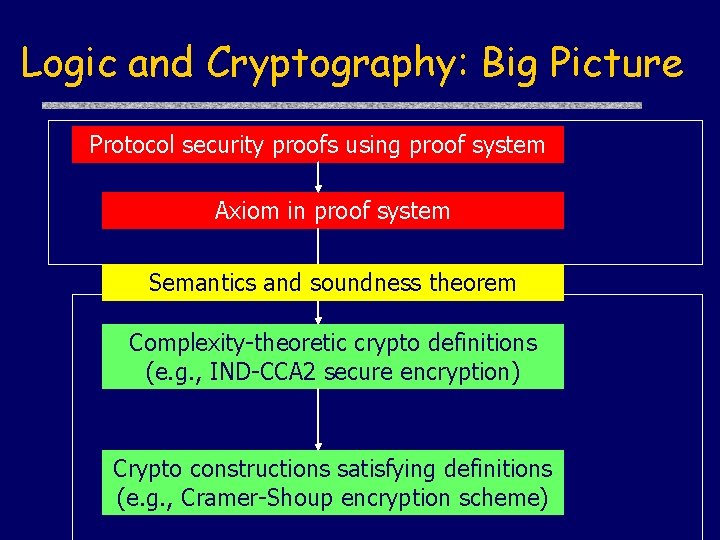 Logic and Cryptography: Big Picture

Protocol security proofs using proof system

Axiom in proof system

Semantics and soundness theorem

Complexity-theoretic crypto definitions (e.g., IND-CCA2 secure encryption)

Crypto constructions satisfying definitions (e.g., Cramer-Shoup encryption scheme)